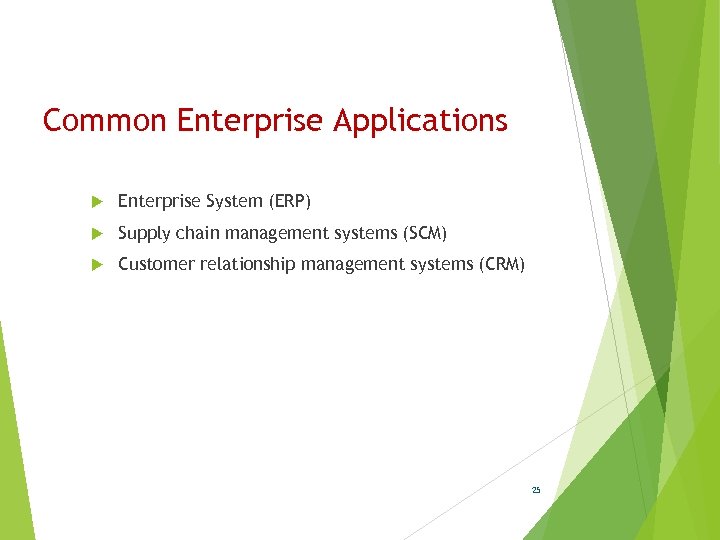 Common Enterprise Applications

Enterprise System (ERP)

Supply chain management systems (SCM)

Customer relationship management systems (CRM)

25